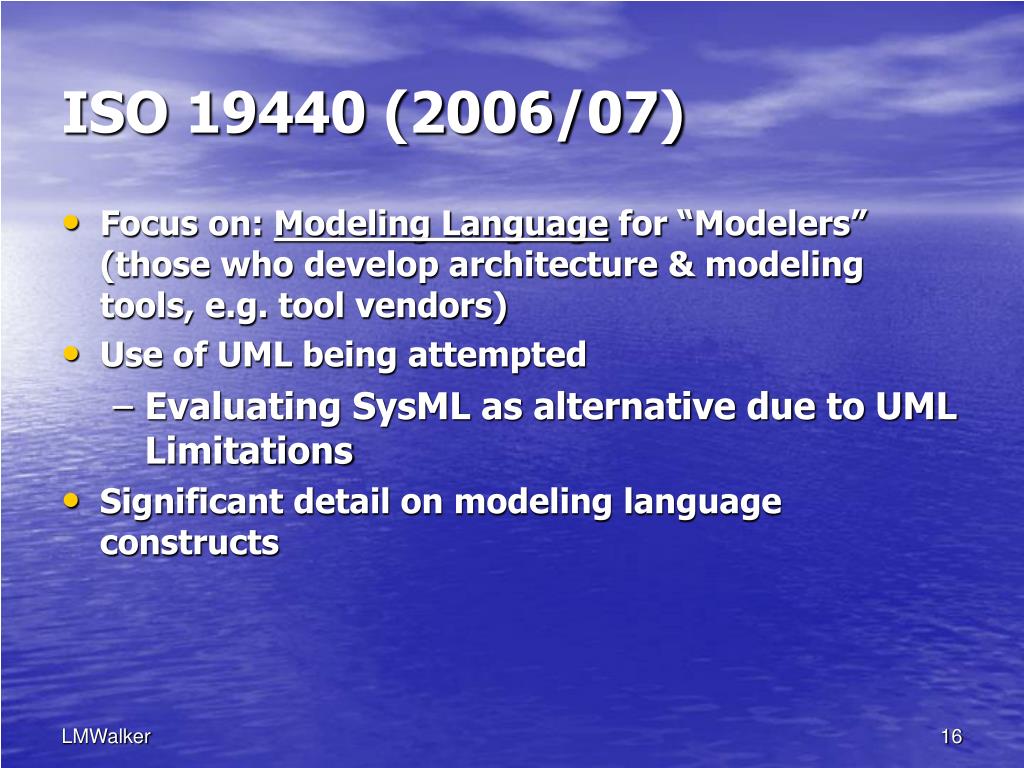 ISO 19440 (2006/07)

• Focus on: Modeling Language for “Modelers” (those who develop architecture & modeling tools, e.g. tool vendors)
• Use of UML being attempted
– Evaluating SysML as alternative due to UML Limitations
• Significant detail on modeling language constructs

LMWalker

16